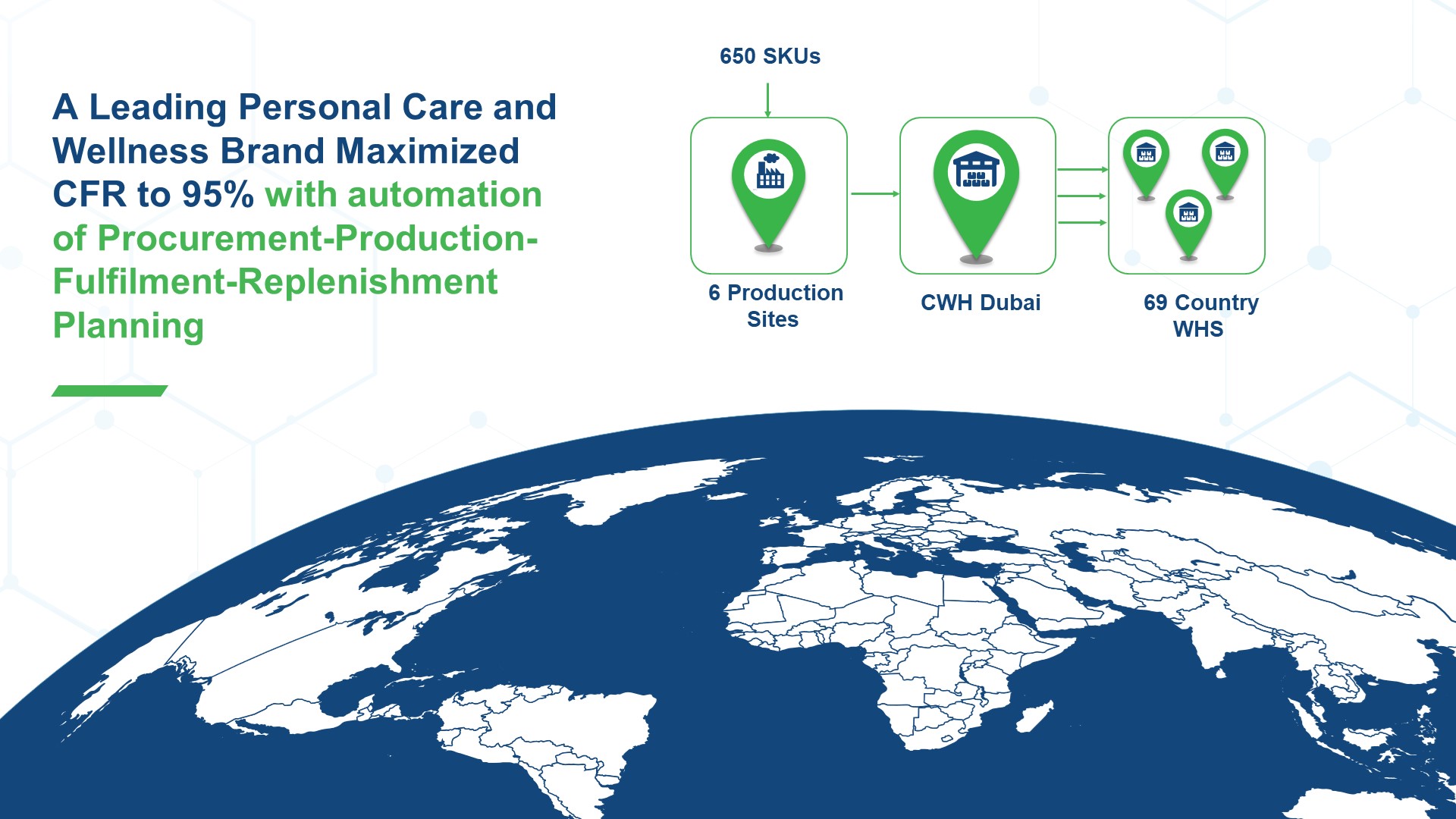 A Leading Personal Care and Wellness Brand Maximized CFR to 95% with automation of Procurement-Production-Fulfilment-Replenishment Planning

650 SKUs

6 Production Sites

CWH Dubai

69 Country WHS